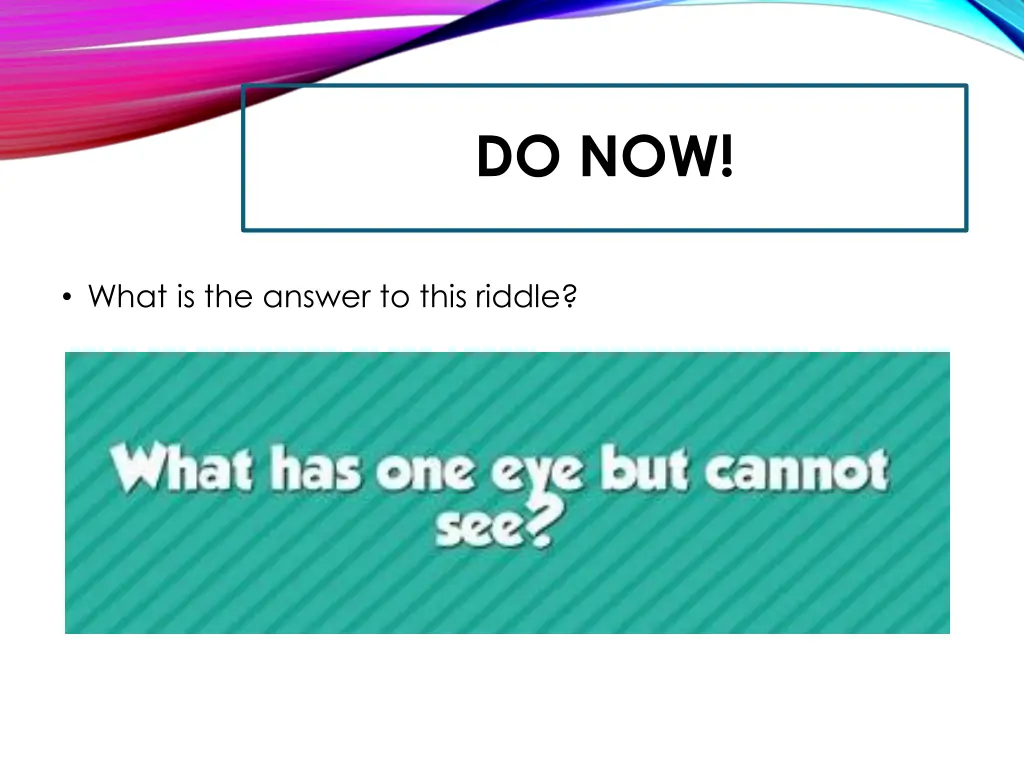 DO NOW!

• What is the answer to this riddle?

What has one eye but cannot see?